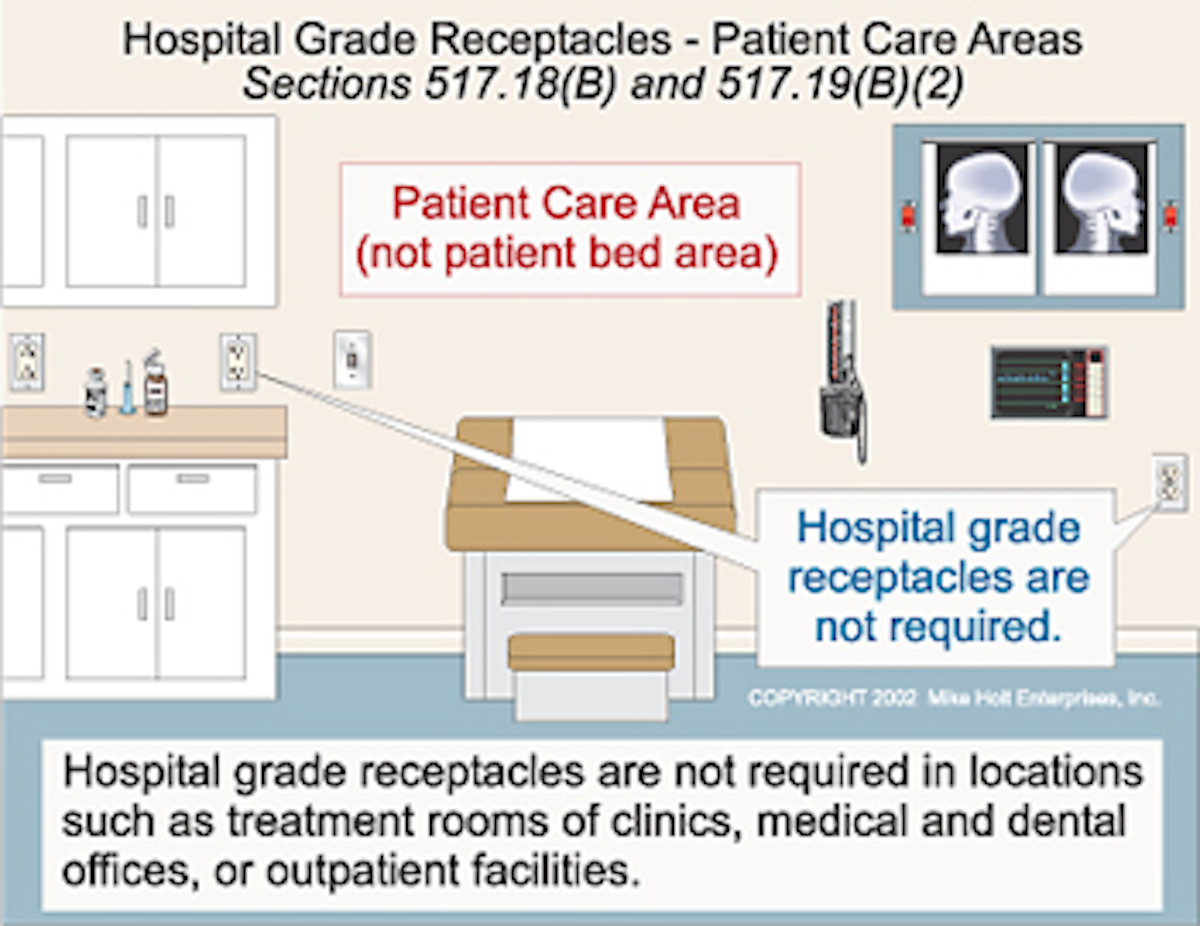 Hospital Grade Receptacles - Patient Care Areas
Sections 517.18(B) and 517.19(B)(2)

Patient Care Area
(not patient bed area)

Hospital grade receptacles are not required.

COPYRIGHT 2002 Mike Holt Enterprises, Inc.

Hospital grade receptacles are not required in locations such as treatment rooms of clinics, medical and dental offices, or outpatient facilities.